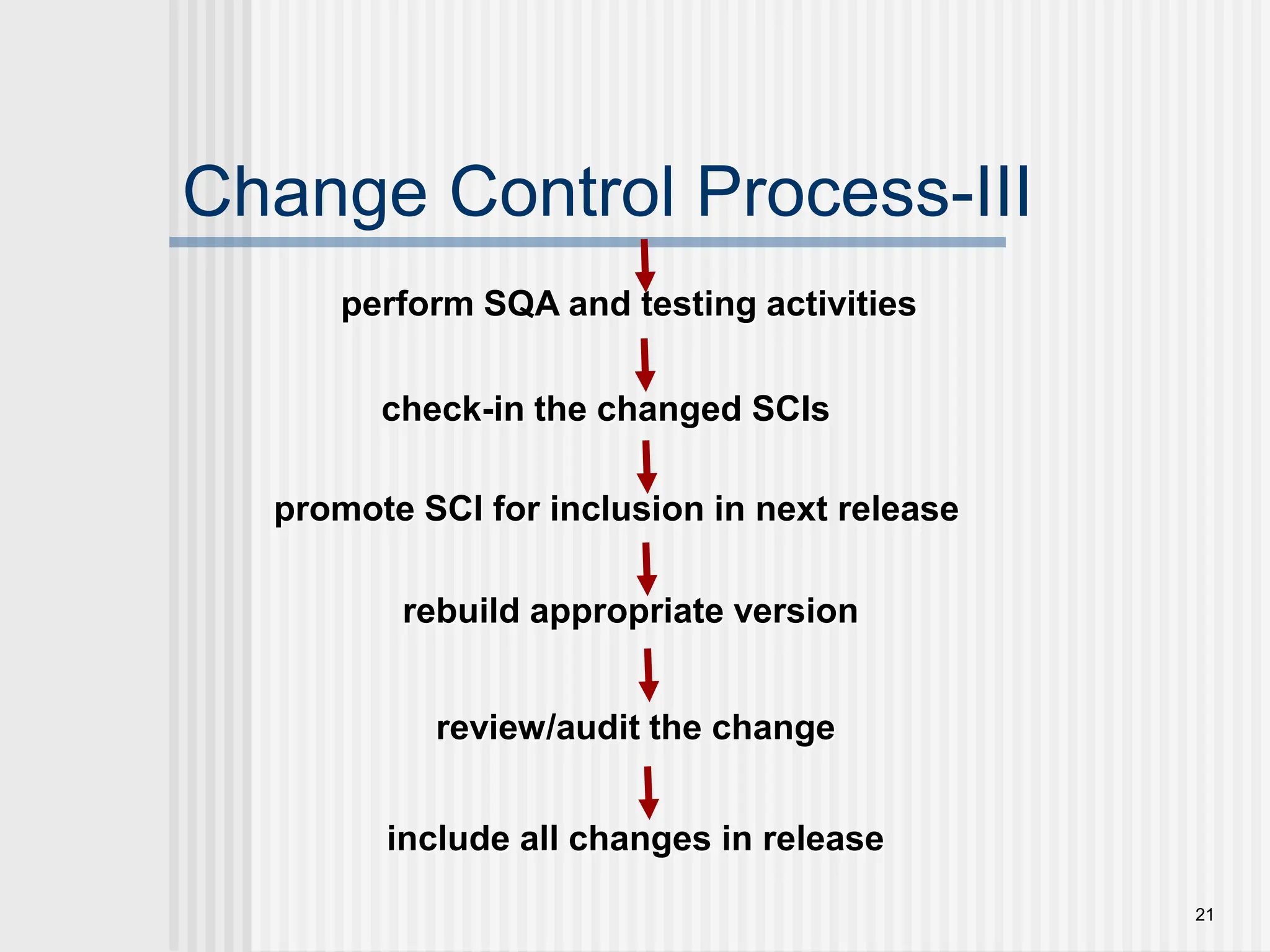 Change Control Process-III

perform SQA and testing activities

check-in the changed SCIs

promote SCI for inclusion in next release

rebuild appropriate version

review/audit the change

include all changes in release

21